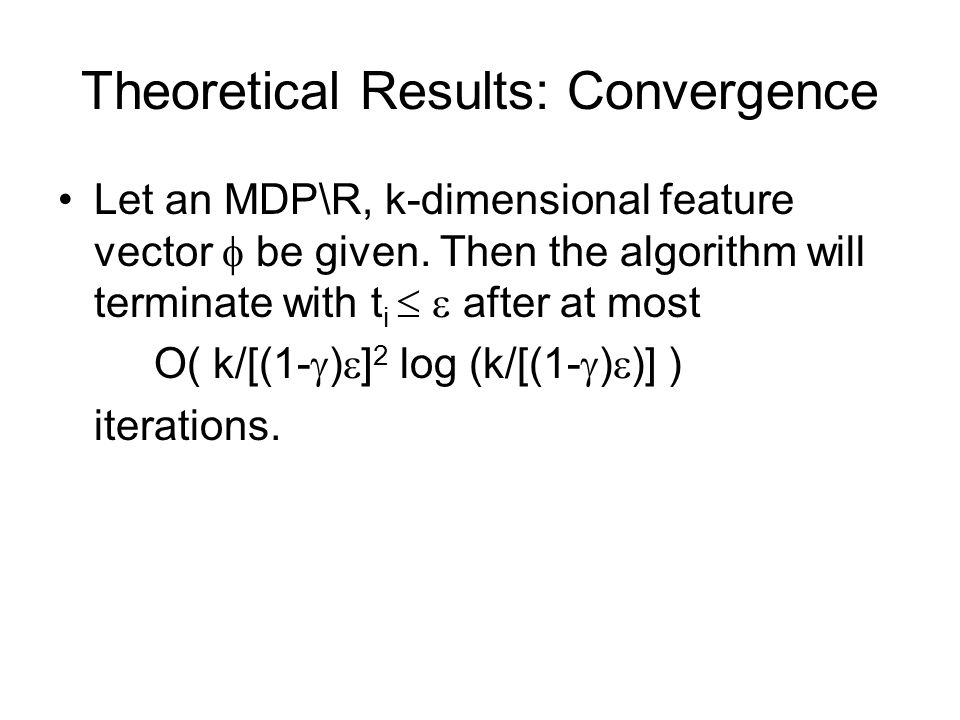 Theoretical Results: Convergence

• Let an MDP\R, k-dimensional feature vector $\phi$ be given. Then the algorithm will terminate with $t_i \leq \varepsilon$ after at most

$O( k/[(1-\gamma)\varepsilon]^2 \log (k/[(1-\gamma)\varepsilon)] )$

iterations.